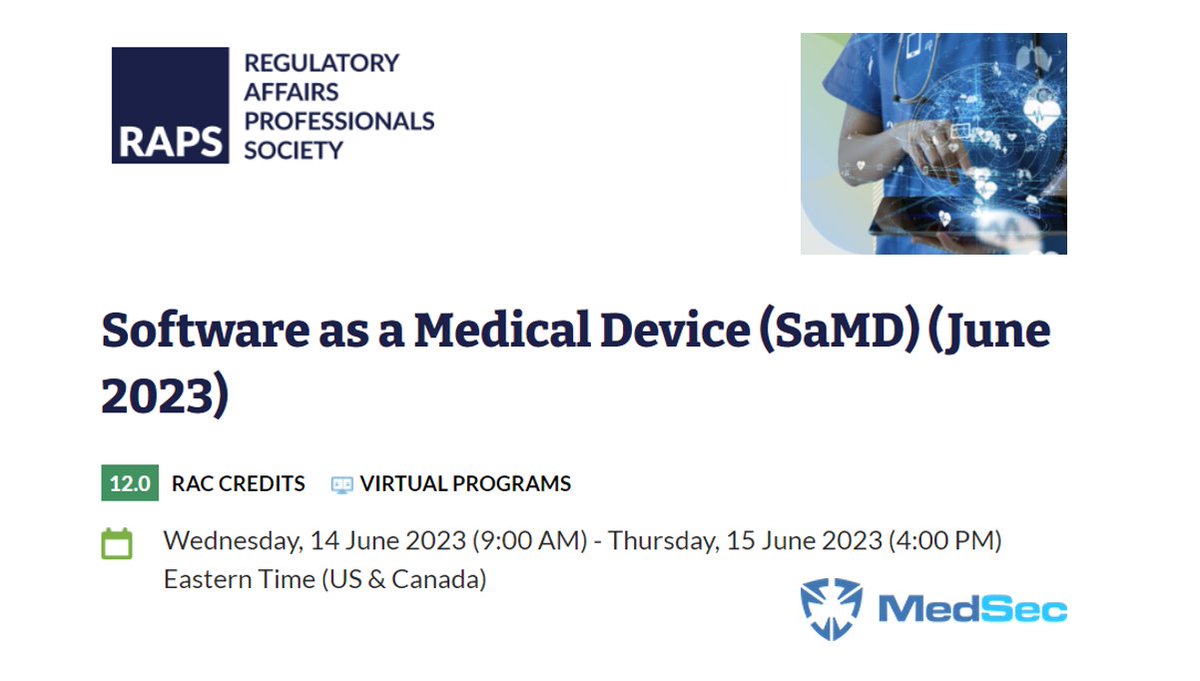 RAPS
REGULATORY AFFAIRS PROFESSIONALS SOCIETY

Software as a Medical Device (SaMD) (June 2023)

12.0 RAC CREDITS VIRTUAL PROGRAMS

Wednesday, 14 June 2023 (9:00 AM) - Thursday, 15 June 2023 (4:00 PM) Eastern Time (US & Canada)

MedSec